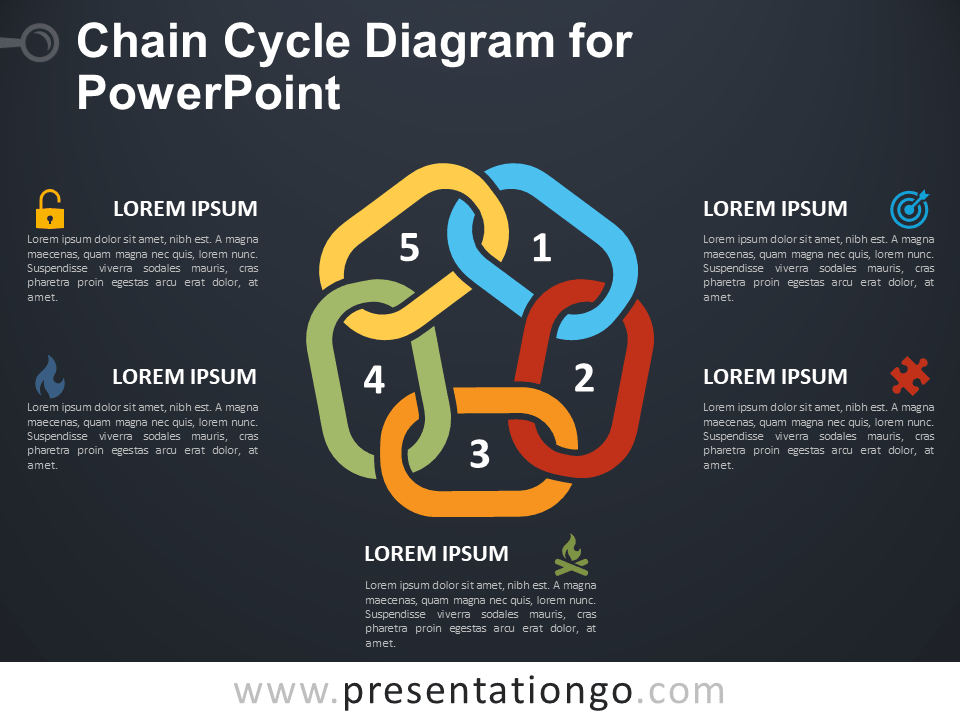 Chain Cycle Diagram for PowerPoint

LOREM IPSUM
Lorem ipsum dolor sit amet, nibh est. A magna maecenas, quam magna nec quis, lorem nunc. Suspendisse viverra sodales mauris, cras pharetra proin egestas arcu erat dolor, at amet.

LOREM IPSUM
Lorem ipsum dolor sit amet, nibh est. A magna maecenas, quam magna nec quis, lorem nunc. Suspendisse viverra sodales mauris, cras pharetra proin egestas arcu erat dolor, at amet.

5
1
4
2
3

LOREM IPSUM
Lorem ipsum dolor sit amet, nibh est. A magna maecenas, quam magna nec quis, lorem nunc. Suspendisse viverra sodales mauris, cras pharetra proin egestas arcu erat dolor, at amet.

LOREM IPSUM
Lorem ipsum dolor sit amet, nibh est. A magna maecenas, quam magna nec quis, lorem nunc. Suspendisse viverra sodales mauris, cras pharetra proin egestas arcu erat dolor, at amet.

LOREM IPSUM
Lorem ipsum dolor sit amet, nibh est. A magna maecenas, quam magna nec quis, lorem nunc. Suspendisse viverra sodales mauris, cras pharetra proin egestas arcu erat dolor, at amet.

www.presentationgo.com